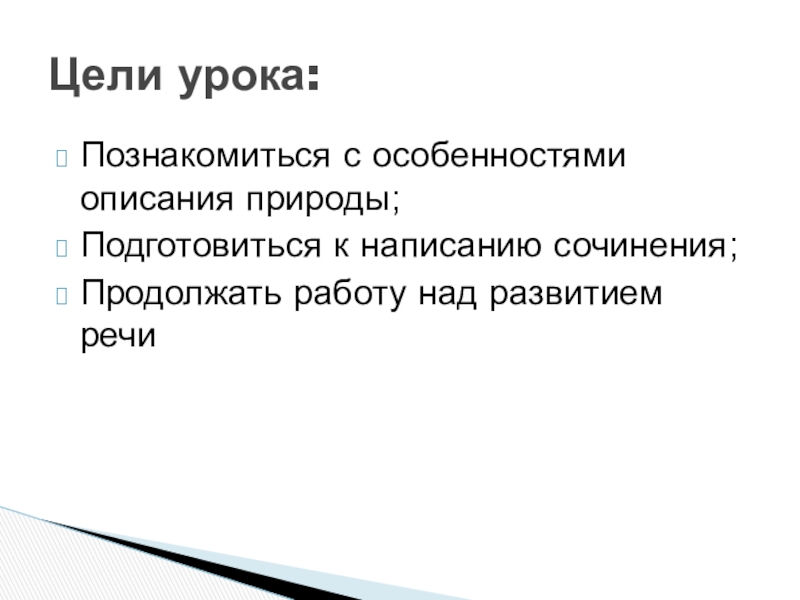 Цели урока:

Познакомиться с особенностями описания природы;

Подготовиться к написанию сочинения;

Продолжать работу над развитием речи